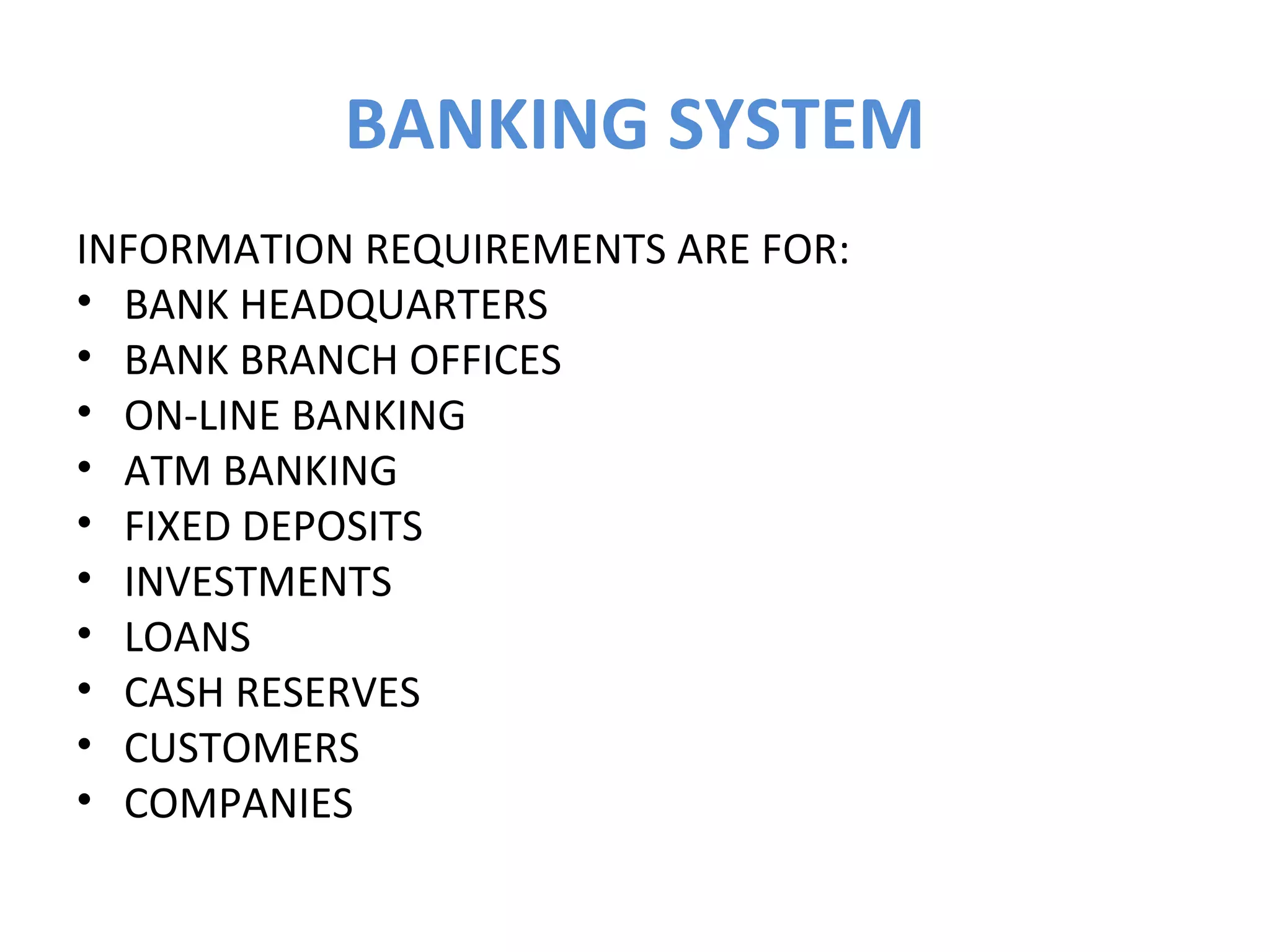 BANKING SYSTEM

INFORMATION REQUIREMENTS ARE FOR:
• BANK HEADQUARTERS
• BANK BRANCH OFFICES
• ON-LINE BANKING
• ATM BANKING
• FIXED DEPOSITS
• INVESTMENTS
• LOANS
• CASH RESERVES
• CUSTOMERS
• COMPANIES